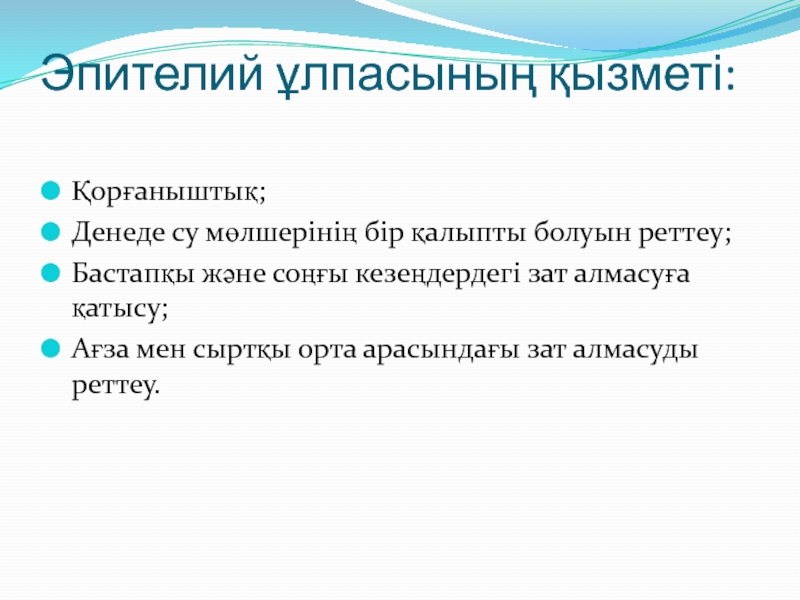 Эпителий ұлпасының қызметі:

Қорғаныштық;

Денеде су мөлшерінің бір қалыпты болуын реттеу;

Бастапқы және соңғы кезеңдердегі зат алмасуға қатысу;

Ағза мен сыртқы орта арасындағы зат алмасуды реттеу.